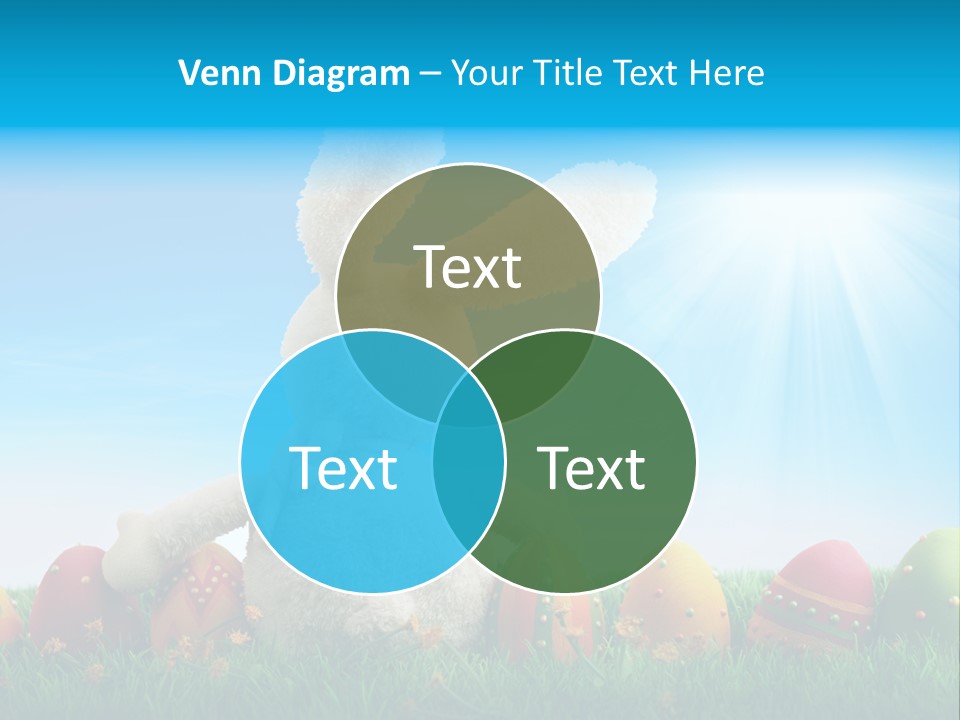 Venn Diagram – Your Title Text Here

Text

Text

Text